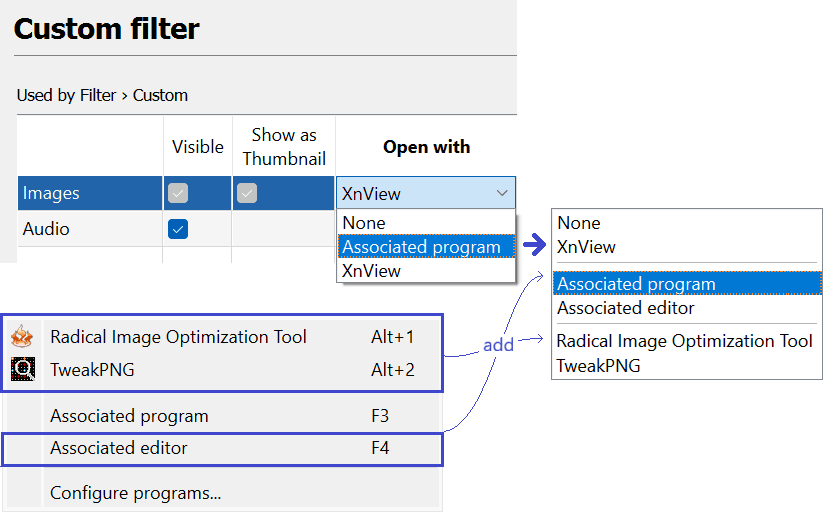 Custom filter

Used by Filter › Custom

| | Visible | Show as Thumbnail | Open with |
|---|---|---|---|
| Images | | | XnView |
| Audio | | | |

None
Associated program
XnView

None
XnView
Associated program
Associated editor
Radical Image Optimization Tool
TweakPNG

add

Radical Image Optimization Tool Alt+1
TweakPNG Alt+2
Associated program F3
Associated editor F4
Configure programs...